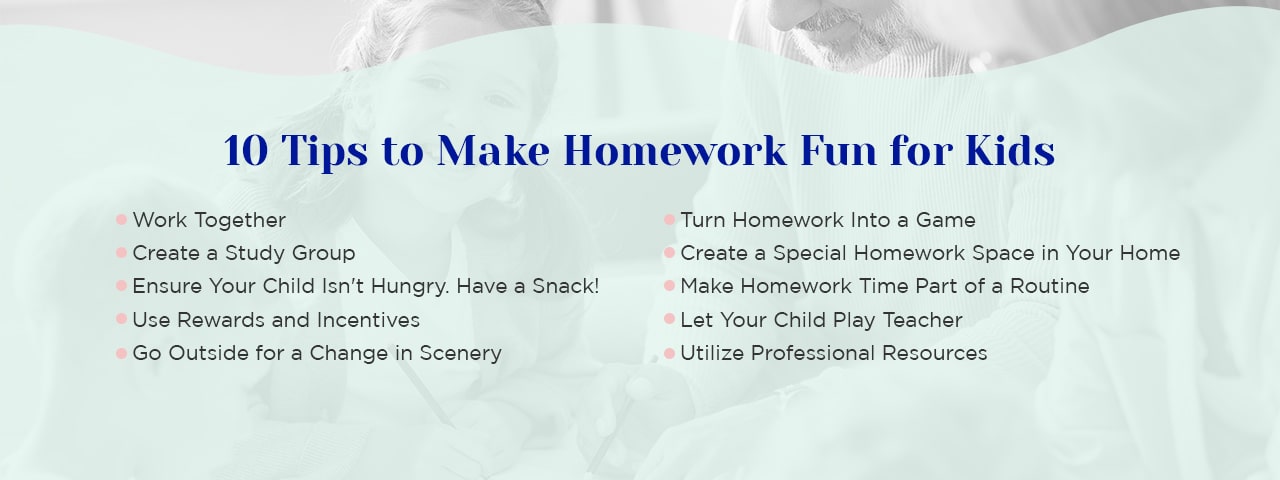 10 Tips to Make Homework Fun for Kids

- Work Together
- Create a Study Group
- Ensure Your Child Isn't Hungry. Have a Snack!
- Use Rewards and Incentives
- Go Outside for a Change in Scenery

- Turn Homework Into a Game
- Create a Special Homework Space in Your Home
- Make Homework Time Part of a Routine
- Let Your Child Play Teacher
- Utilize Professional Resources